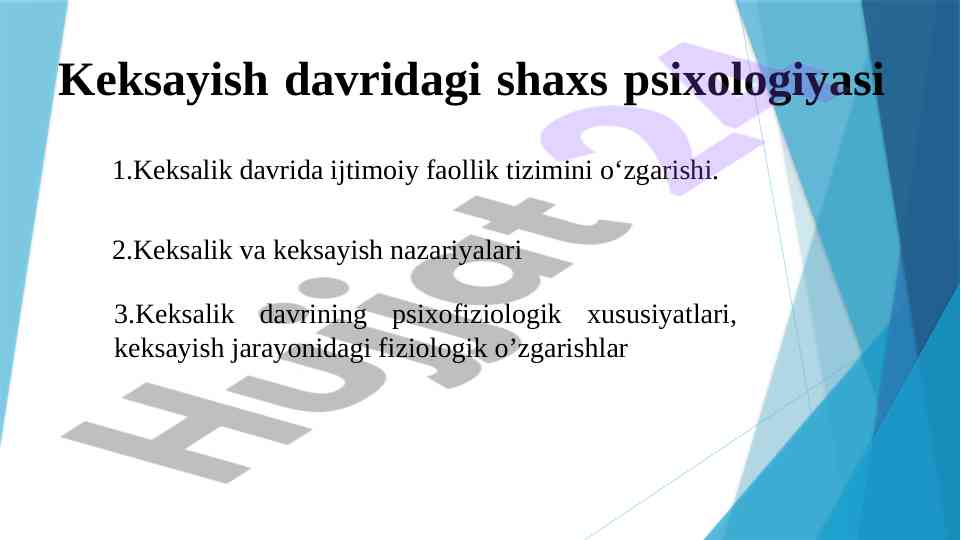 Keksayish davridagi shaxs psixologiyasi

1.Keksalik davrida ijtimoiy faollik tizimini o‘zgarishi.

2.Keksalik va keksayish nazariyalari

3.Keksalik davrining psixofiziologik xususiyatlari, keksayish jarayonidagi fiziologik o’zgarishlar

Hujjat 24